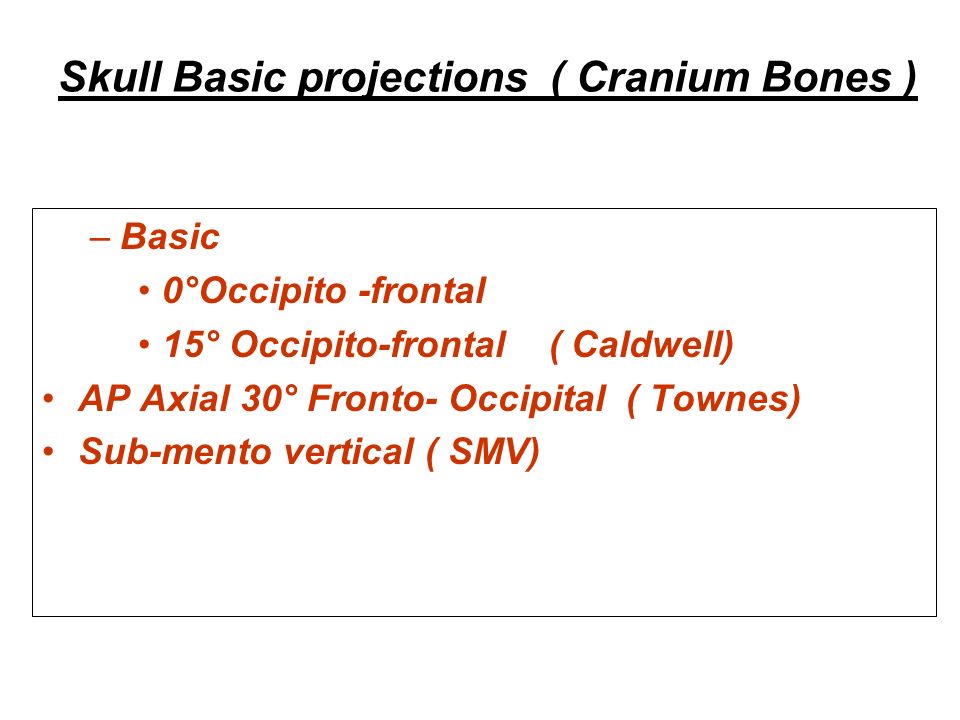 Skull Basic projections ( Cranium Bones )

– Basic
• 0°Occipito -frontal
• 15° Occipito-frontal ( Caldwell)
• AP Axial 30° Fronto- Occipital ( Townes)
• Sub-mento vertical ( SMV)